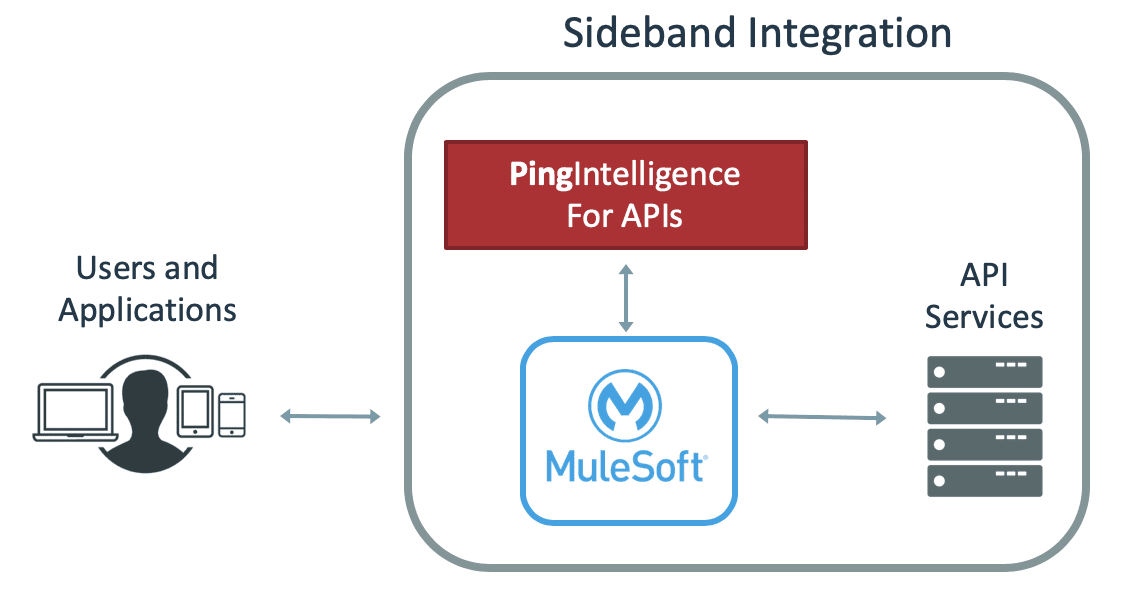 Sideband Integration

PingIntelligence For APIs

Users and Applications

API Services

MuleSoft